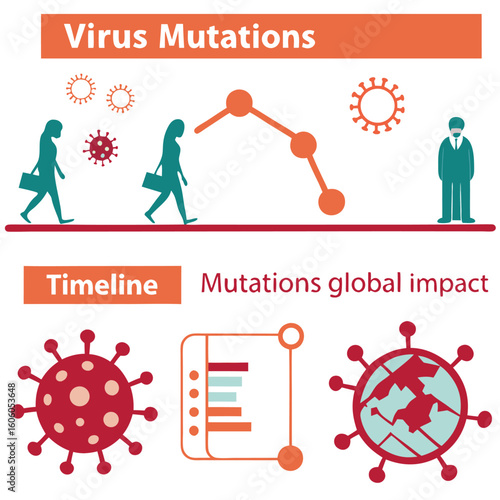 Virus Mutations

Timeline

Mutations global impact

Adobe Stock | #1605053648